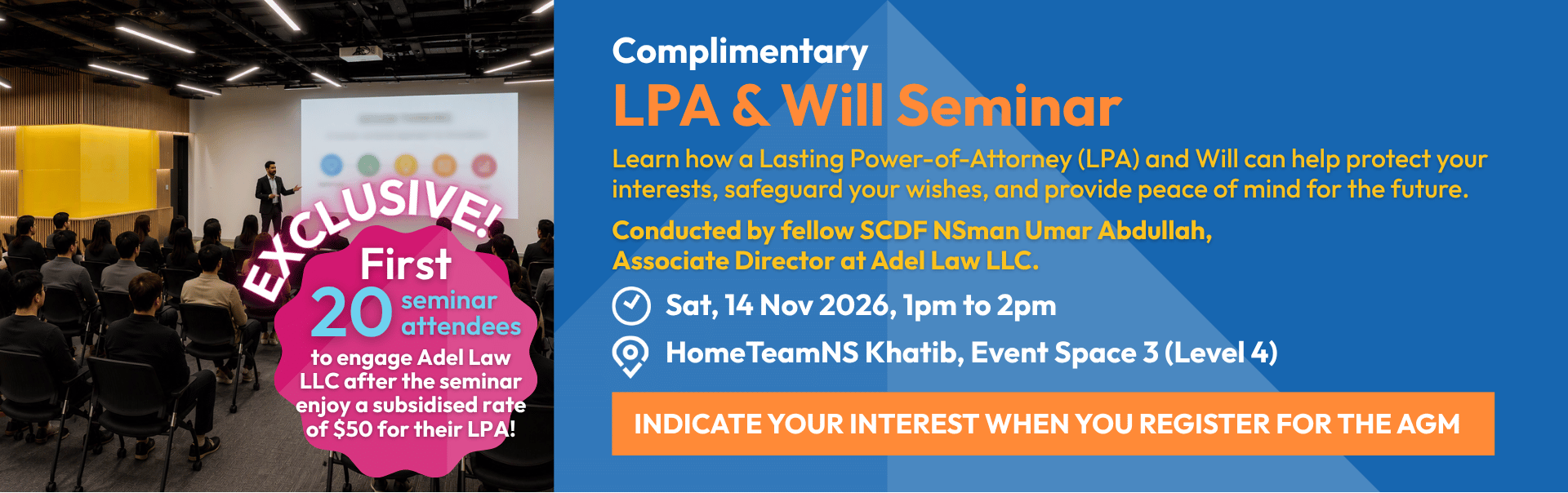 EXCLUSIVE!

First 20 seminar attendees to engage Adel Law LLC after the seminar enjoy a subsidised rate of $50 for their LPA!

Complimentary

LPA & Will Seminar

Learn how a Lasting Power-of-Attorney (LPA) and Will can help protect your interests, safeguard your wishes, and provide peace of mind for the future.

Conducted by fellow SCDF NSman Umar Abdullah, Associate Director at Adel Law LLC.

Sat, 14 Nov 2026, 1pm to 2pm

HomeTeamNS Khatib, Event Space 3 (Level 4)

INDICATE YOUR INTEREST WHEN YOU REGISTER FOR THE AGM